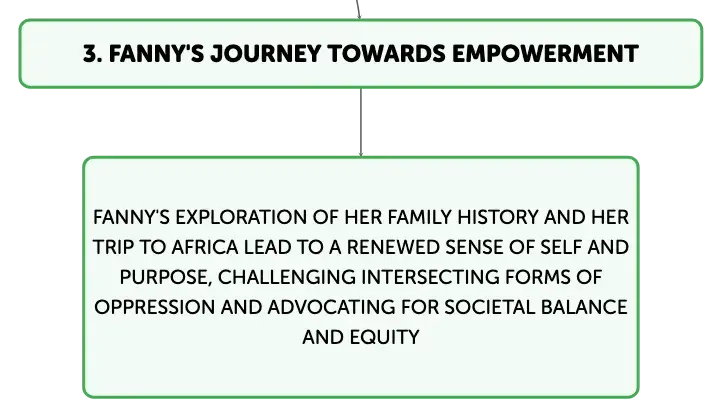 3. FANNY'S JOURNEY TOWARDS EMPOWERMENT

FANNY'S EXPLORATION OF HER FAMILY HISTORY AND HER TRIP TO AFRICA LEAD TO A RENEWED SENSE OF SELF AND PURPOSE, CHALLENGING INTERSECTING FORMS OF OPPRESSION AND ADVOCATING FOR SOCIETAL BALANCE AND EQUITY